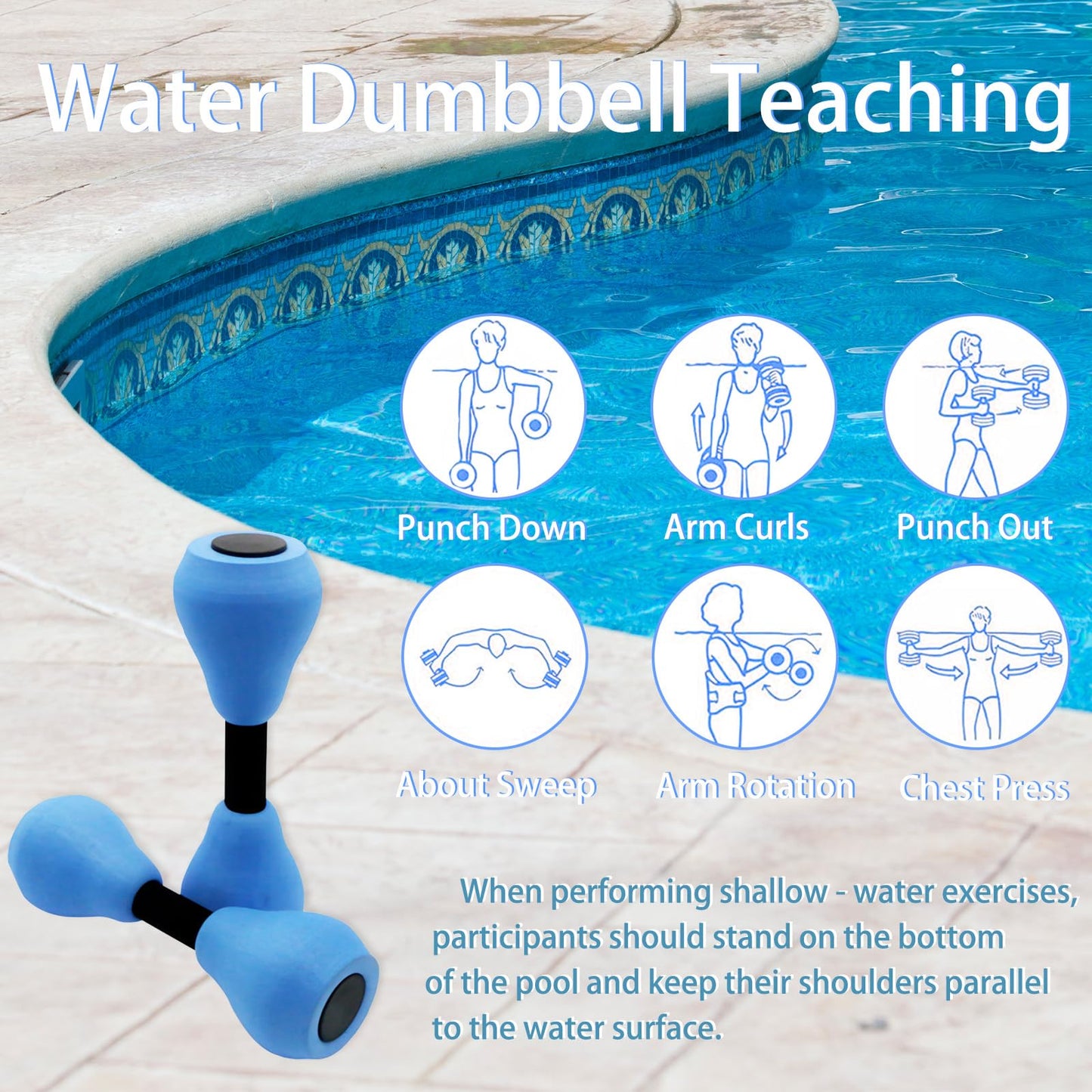 Water Dumbbell Teaching

Punch Down

Arm Curls

Punch Out

About Sweep

Arm Rotation

Chest Press

When performing shallow - water exercises, participants should stand on the bottom of the pool and keep their shoulders parallel to the water surface.